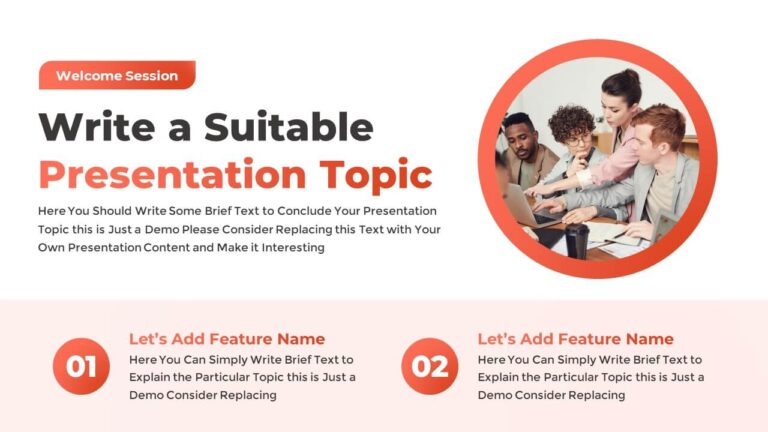 Welcome Session

Write a Suitable Presentation Topic

Here You Should Write Some Brief Text to Conclude Your Presentation Topic this is Just a Demo Please Consider Replacing this Text with Your Own Presentation Content and Make it Interesting

01

Let's Add Feature Name

Here You Can Simply Write Brief Text to Explain the Particular Topic this is Just a Demo Consider Replacing

02

Let's Add Feature Name

Here You Can Simply Write Brief Text to Explain the Particular Topic this is Just a Demo Consider Replacing